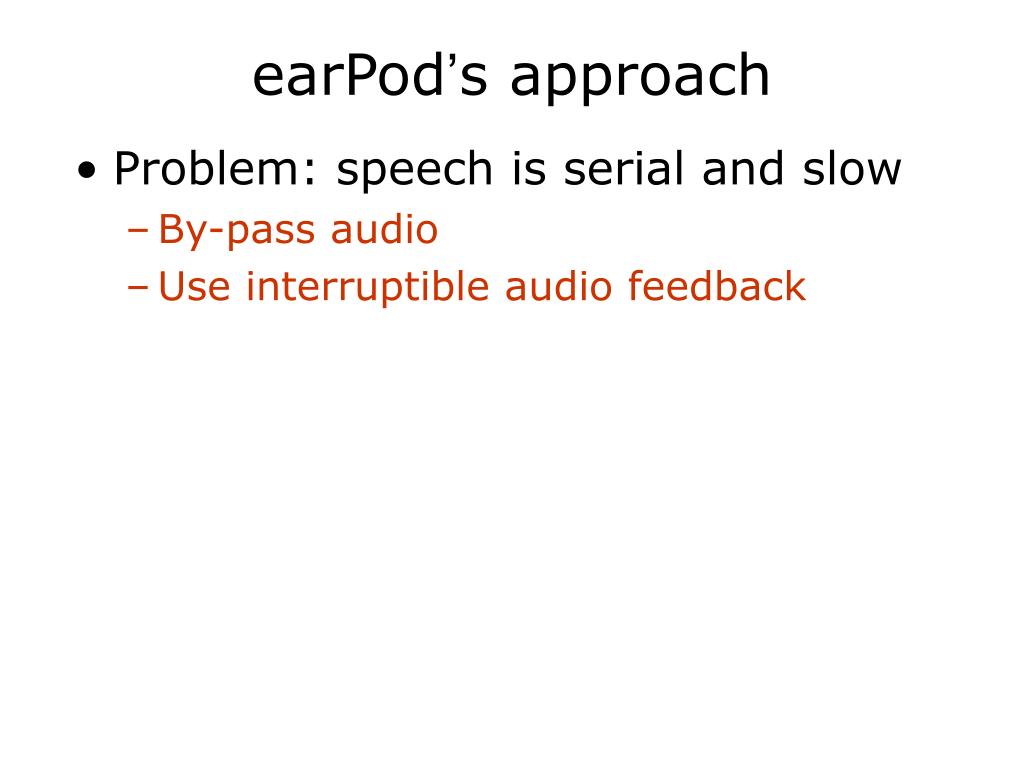 earPod’s approach

• Problem: speech is serial and slow
– By-pass audio
– Use interruptible audio feedback